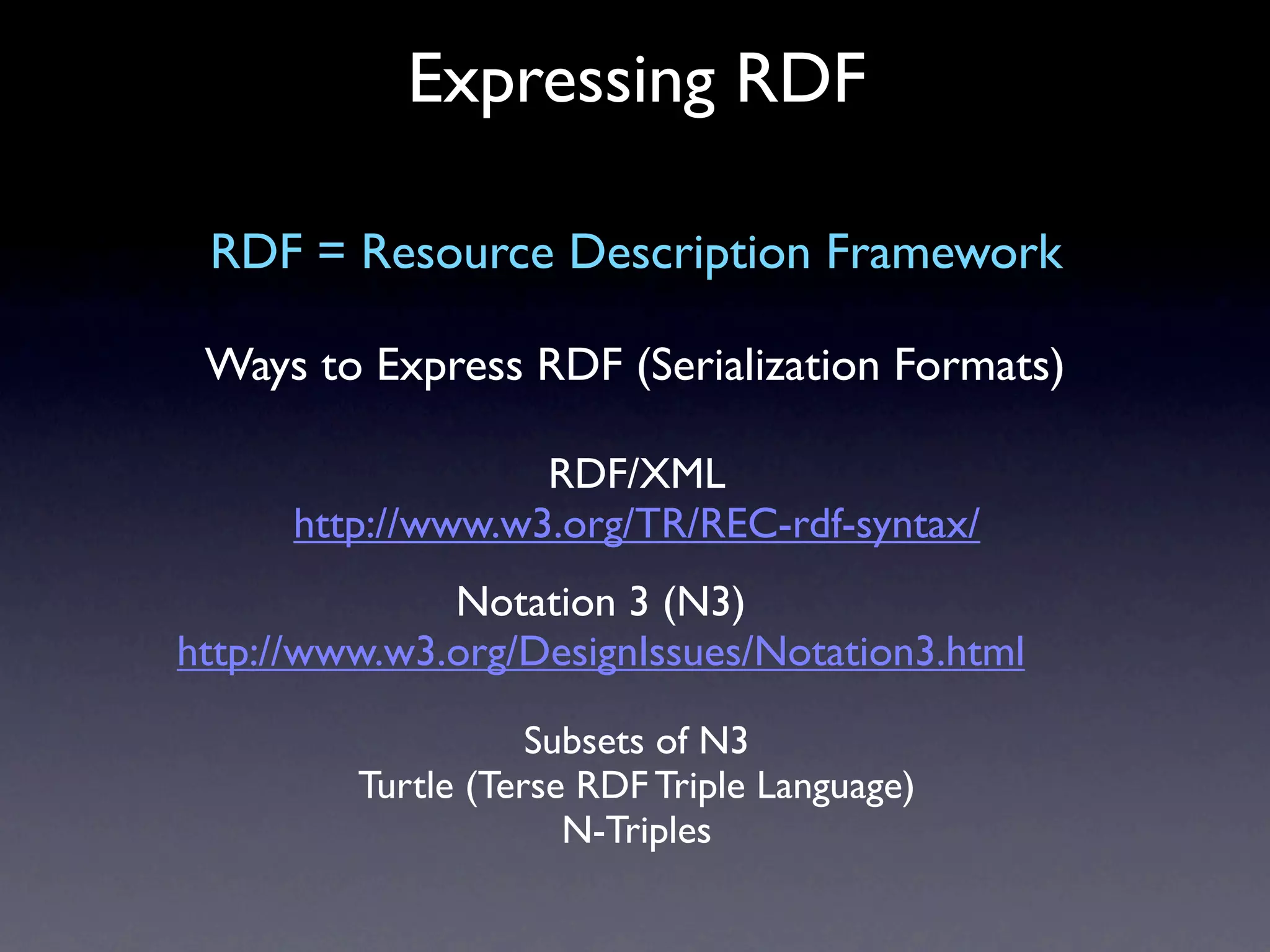 Expressing RDF

RDF = Resource Description Framework

Ways to Express RDF (Serialization Formats)

RDF/XML
http://www.w3.org/TR/REC-rdf-syntax/

Notation 3 (N3)
http://www.w3.org/DesignIssues/Notation3.html

Subsets of N3
Turtle (Terse RDF Triple Language)
N-Triples